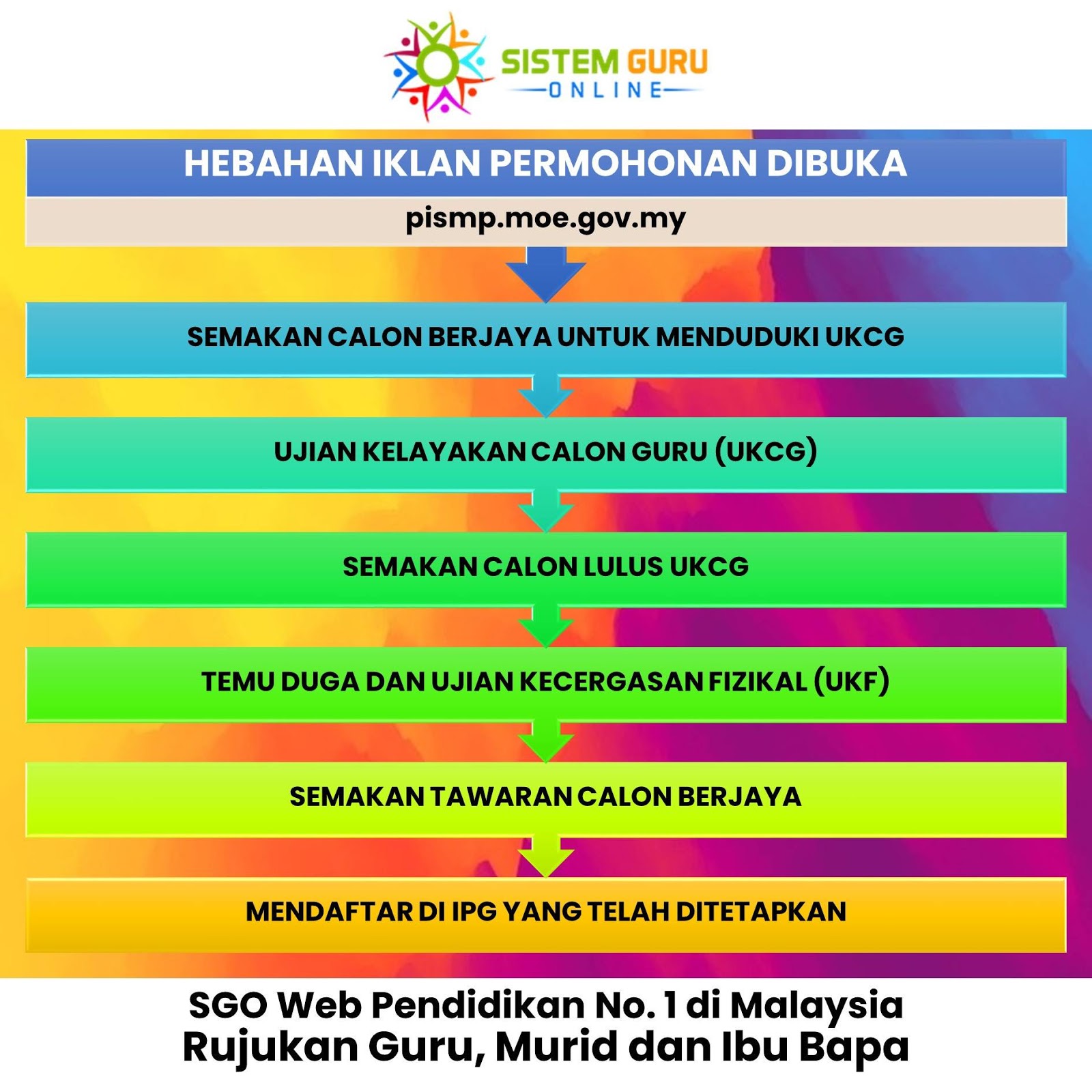 SISTEM GURU
ONLINE

HEBAHAN IKLAN PERMOHONAN DIBUKA

pismp.moe.gov.my

SEMAKAN CALON BERJAYA UNTUK MENDUDUKI UKCG

UJIAN KELAYAKAN CALON GURU (UKCG)

SEMAKAN CALON LULUS UKCG

TEMU DUGA DAN UJIAN KECERGASAN FIZIKAL (UKF)

SEMAKAN TAWARAN CALON BERJAYA

MENDAFTAR DI IPG YANG TELAH DITETAPKAN

SGO Web Pendidikan No. 1 di Malaysia
Rujukan Guru, Murid dan Ibu Bapa